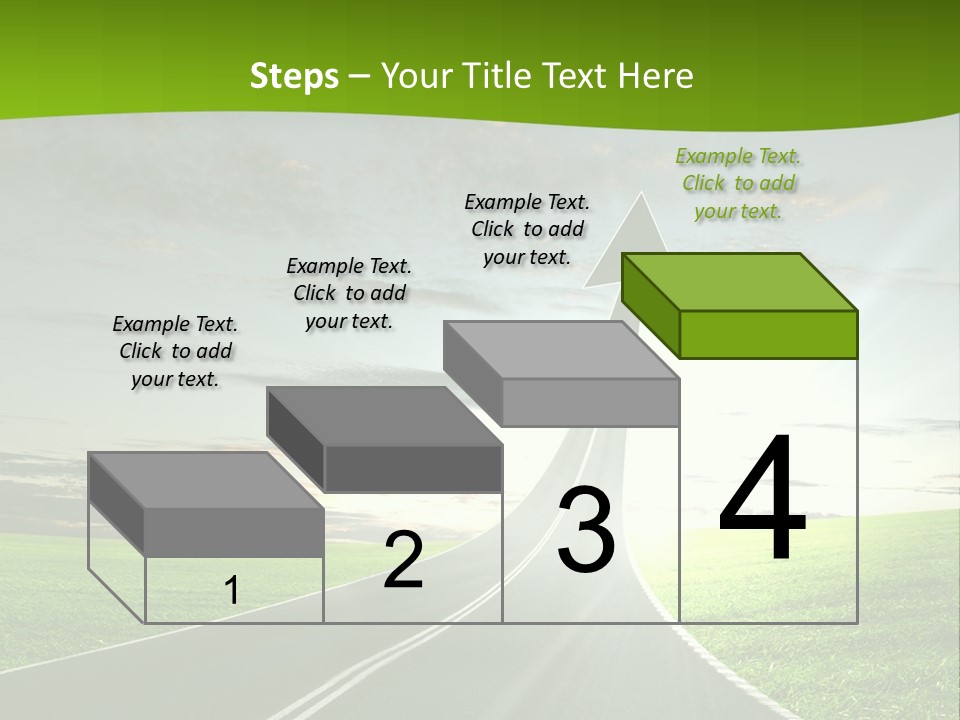 Steps – Your Title Text Here

Example Text. Click to add your text.

Example Text. Click to add your text.

Example Text. Click to add your text.

Example Text. Click to add your text.

1

2

3

4